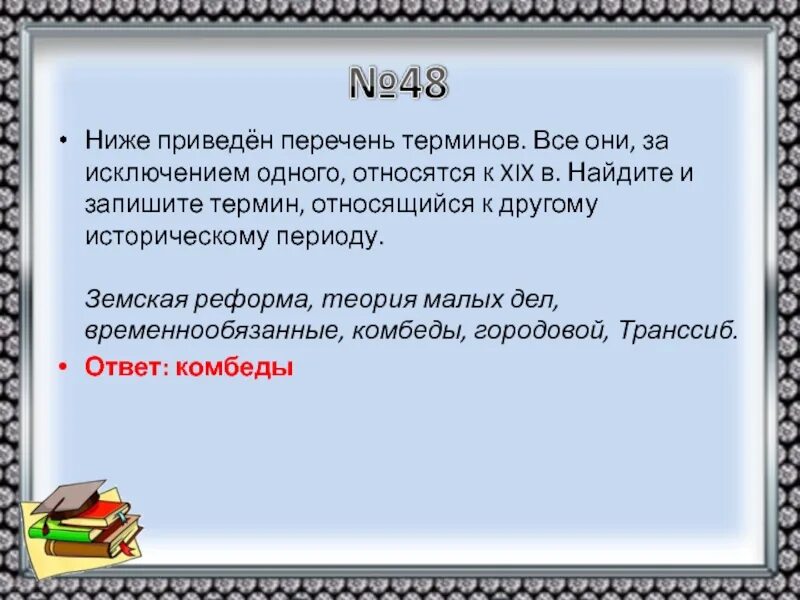 №48

• Ниже приведён перечень терминов. Все они, за исключением одного, относятся к XIX в. Найдите и запишите термин, относящийся к другому историческому периоду.

Земская реформа, теория малых дел, временнообязанные, комбеды, городовой, Транссиб.

• Ответ: комбеды